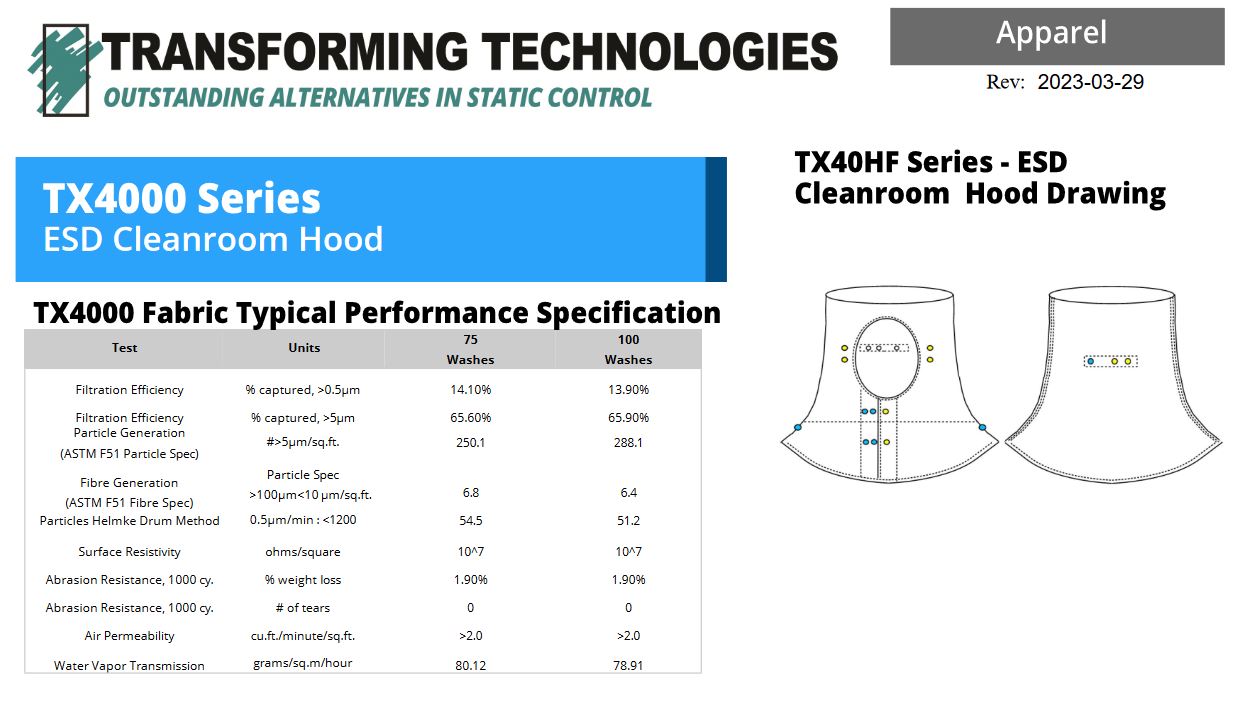 TRANSFORMING TECHNOLOGIES
OUTSTANDING ALTERNATIVES IN STATIC CONTROL

Apparel

Rev: 2023-03-29

TX4000 Series
ESD Cleanroom Hood

TX40HF Series - ESD Cleanroom Hood Drawing

TX4000 Fabric Typical Performance Specification

| Test | Units | 75 Washes | 100 Washes |
|---|---|---|---|
| Filtration Efficiency | % captured, >0.5μm | 14.10% | 13.90% |
| Filtration Efficiency | % captured, >5μm | 65.60% | 65.90% |
| Particle Generation (ASTM F51 Particle Spec) | #>5μm/sq.ft. | 250.1 | 288.1 |
| Fibre Generation (ASTM F51 Fibre Spec) | Particle Spec >100μm<10 μm/sq.ft. | 6.8 | 6.4 |
| Particles Helmke Drum Method | 0.5μm/min : <1200 | 54.5 | 51.2 |
| Surface Resistivity | ohms/square | 10^7 | 10^7 |
| Abrasion Resistance, 1000 cy. | % weight loss | 1.90% | 1.90% |
| Abrasion Resistance, 1000 cy. | # of tears | 0 | 0 |
| Air Permeability | cu.ft./minute/sq.ft. | >2.0 | >2.0 |
| Water Vapor Transmission | grams/sq.m/hour | 80.12 | 78.91 |